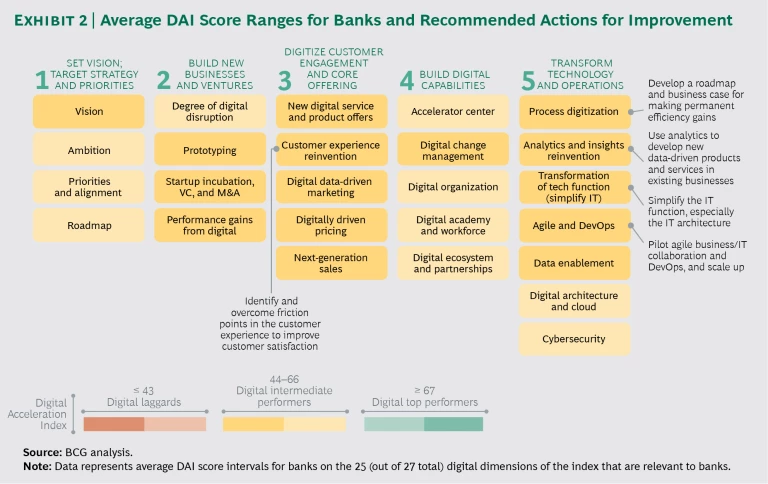 EXHIBIT 2 | Average DAI Score Ranges for Banks and Recommended Actions for Improvement

1 SET VISION; TARGET STRATEGY AND PRIORITIES

Vision

Ambition

Priorities and alignment

Roadmap

2 BUILD NEW BUSINESSES AND VENTURES

Degree of digital disruption

Prototyping

Startup incubation, VC, and M&A

Performance gains from digital

3 DIGITIZE CUSTOMER ENGAGEMENT AND CORE OFFERING

New digital service and product offers

Customer experience reinvention

Digital data-driven marketing

Digitally driven pricing

Next-generation sales

Identify and overcome friction points in the customer experience to improve customer satisfaction

4 BUILD DIGITAL CAPABILITIES

Accelerator center

Digital change management

Digital organization

Digital academy and workforce

Digital ecosystem and partnerships

5 TRANSFORM TECHNOLOGY AND OPERATIONS

Process digitization

Analytics and insights reinvention

Transformation of tech function (simplify IT)

Agile and DevOps

Data enablement

Digital architecture and cloud

Cybersecurity

Develop a roadmap and business case for making permanent efficiency gains

Use analytics to develop new data-driven products and services in existing businesses

Simplify the IT function, especially the IT architecture

Pilot agile business/IT collaboration and DevOps, and scale up

Digital Acceleration Index

≤ 43 Digital laggards

44–66 Digital intermediate performers

≥ 67 Digital top performers

Source: BCG analysis.
Note: Data represents average DAI score intervals for banks on the 25 (out of 27 total) digital dimensions of the index that are relevant to banks.